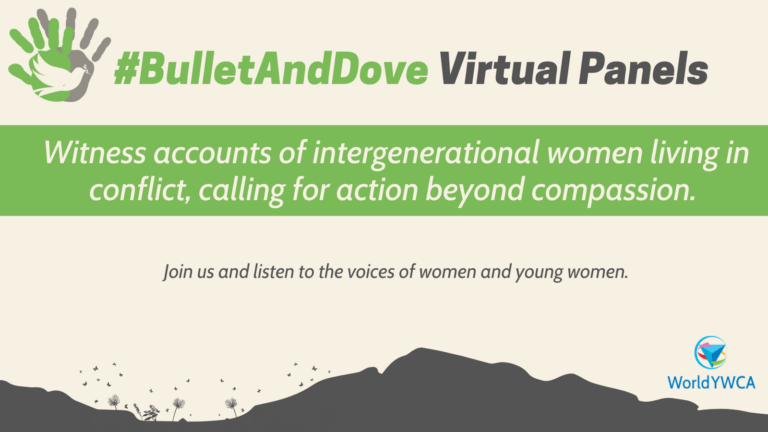 #BulletAndDove Virtual Panels

Witness accounts of intergenerational women living in conflict, calling for action beyond compassion.

Join us and listen to the voices of women and young women.

WorldYWCA